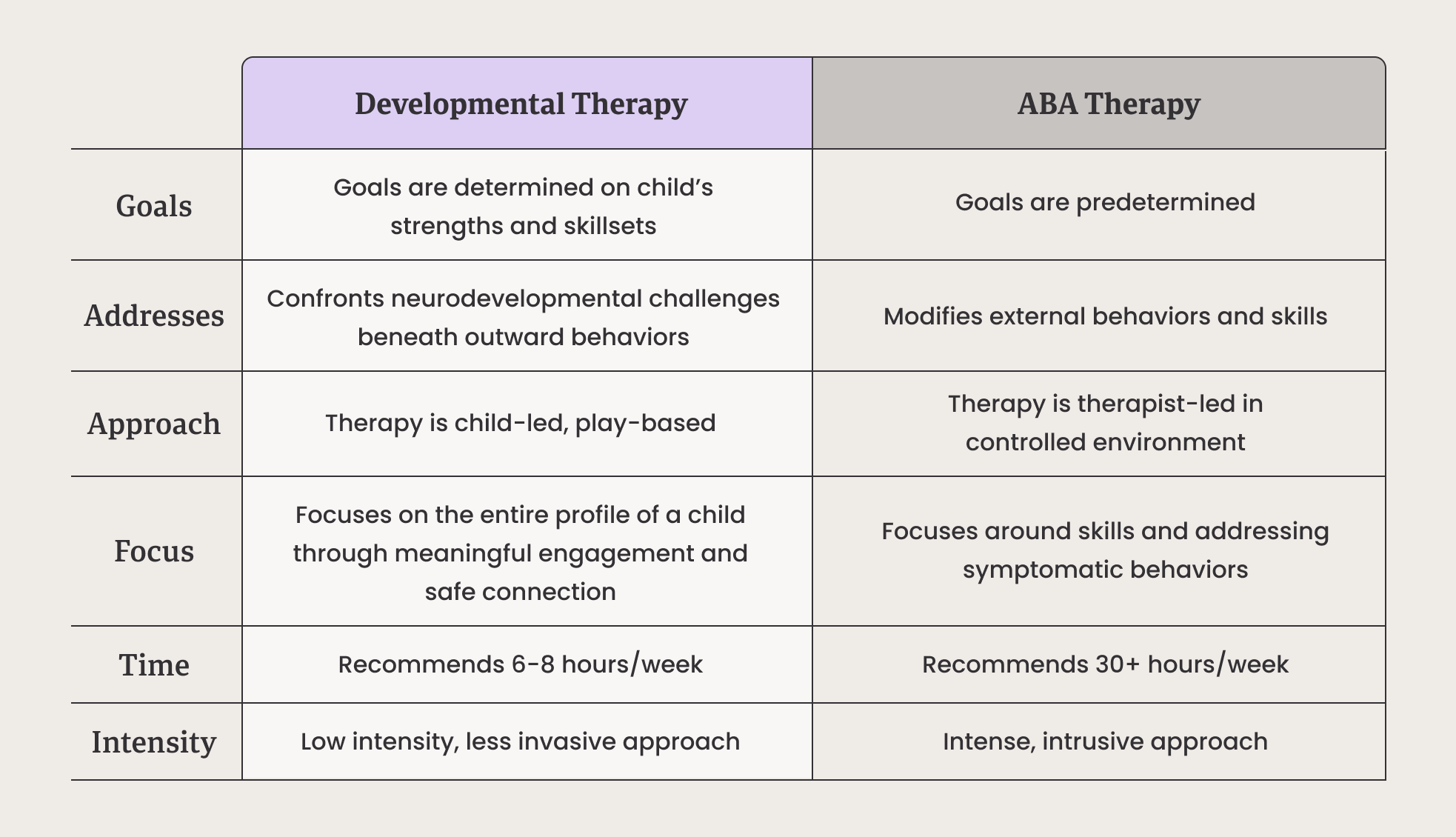 | | Developmental Therapy | ABA Therapy |
|---|---|---|
| Goals | Goals are determined on child’s strengths and skillsets | Goals are predetermined |
| Addresses | Confronts neurodevelopmental challenges beneath outward behaviors | Modifies external behaviors and skills |
| Approach | Therapy is child-led, play-based | Therapy is therapist-led in controlled environment |
| Focus | Focuses on the entire profile of a child through meaningful engagement and safe connection | Focuses around skills and addressing symptomatic behaviors |
| Time | Recommends 6-8 hours/week | Recommends 30+ hours/week |
| Intensity | Low intensity, less invasive approach | Intense, intrusive approach |